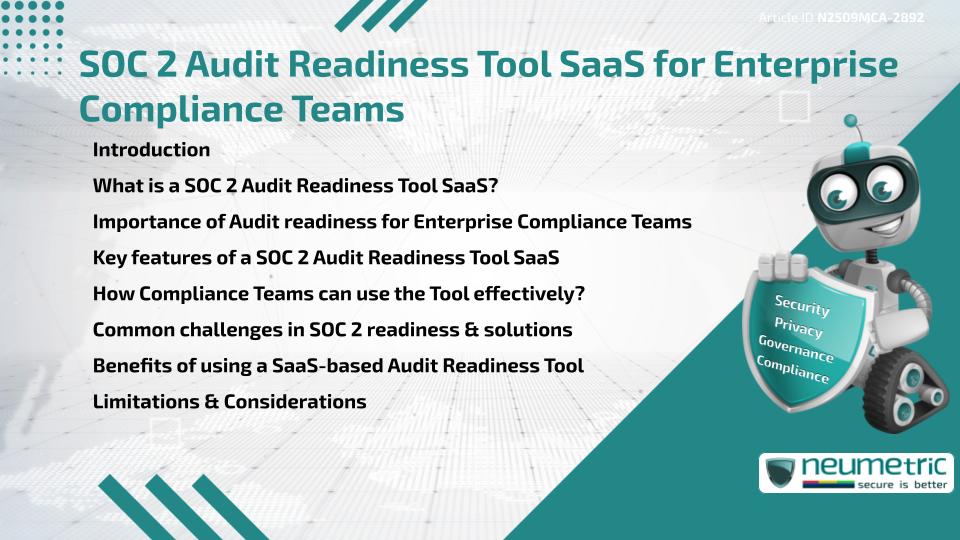 Article ID N2509MCA-2892

SOC 2 Audit Readiness Tool SaaS for Enterprise Compliance Teams

Introduction
What is a SOC 2 Audit Readiness Tool SaaS?
Importance of Audit readiness for Enterprise Compliance Teams
Key features of a SOC 2 Audit Readiness Tool SaaS
How Compliance Teams can use the Tool effectively?
Common challenges in SOC 2 readiness & solutions
Benefits of using a SaaS-based Audit Readiness Tool
Limitations & Considerations

Security
Privacy
Governance
Compliance

neumetric
secure is better